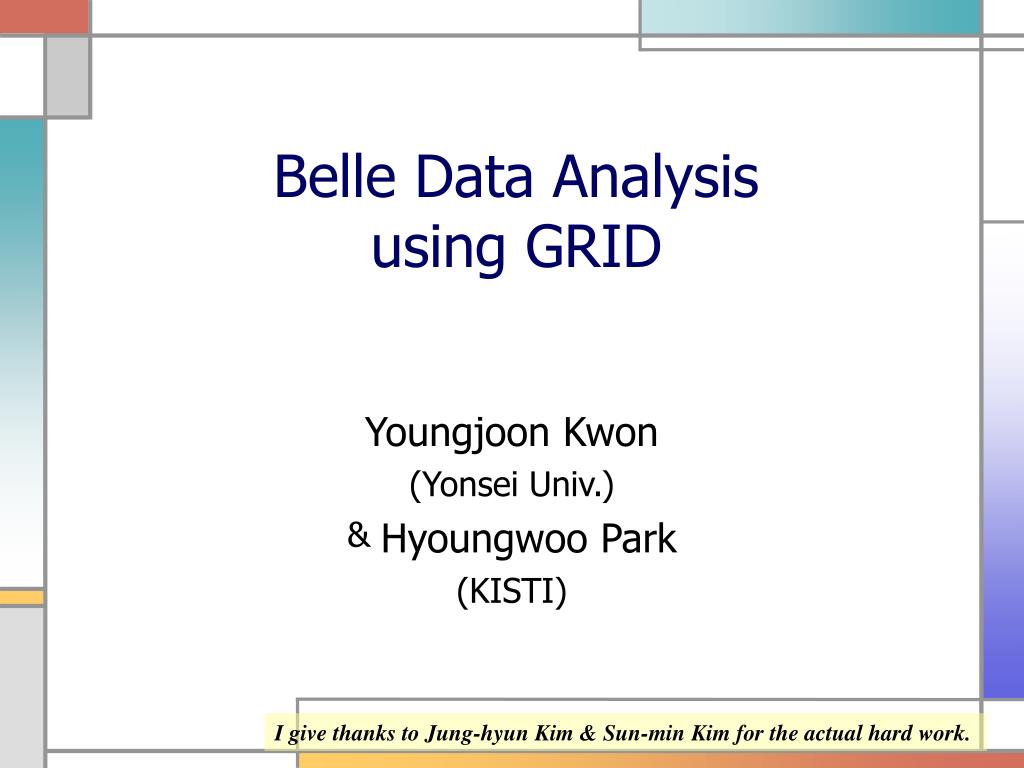 Belle Data Analysis
using GRID

Youngjoon Kwon
(Yonsei Univ.)
& Hyoungwoo Park
(KISTI)

I give thanks to Jung-hyun Kim & Sun-min Kim for the actual hard work.